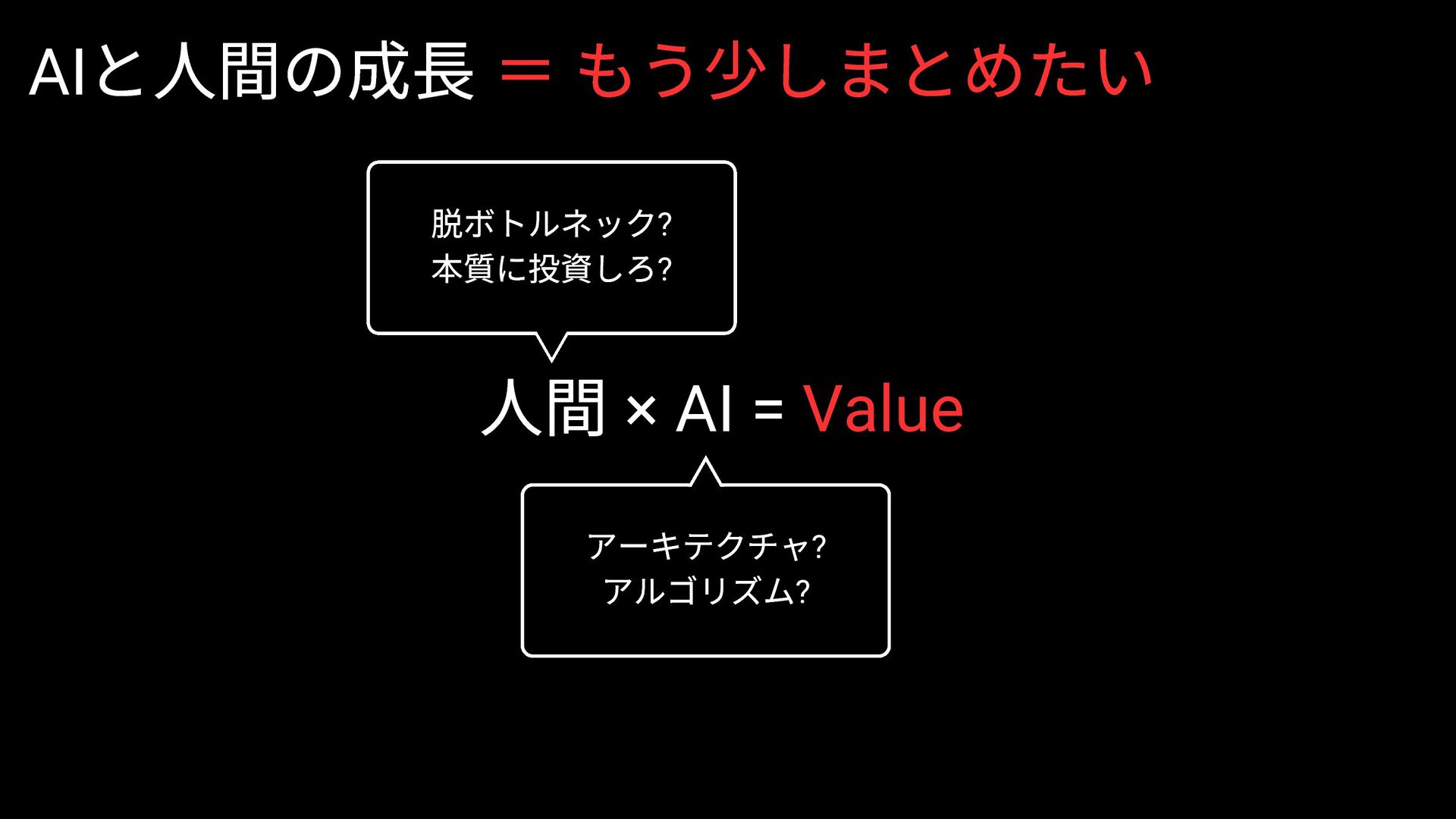 AIと人間の成長 = もう少しまとめたい

脱ボトルネック?
本質に投資しろ?

人間 × AI = Value

アーキテクチャ?
アルゴリズム?